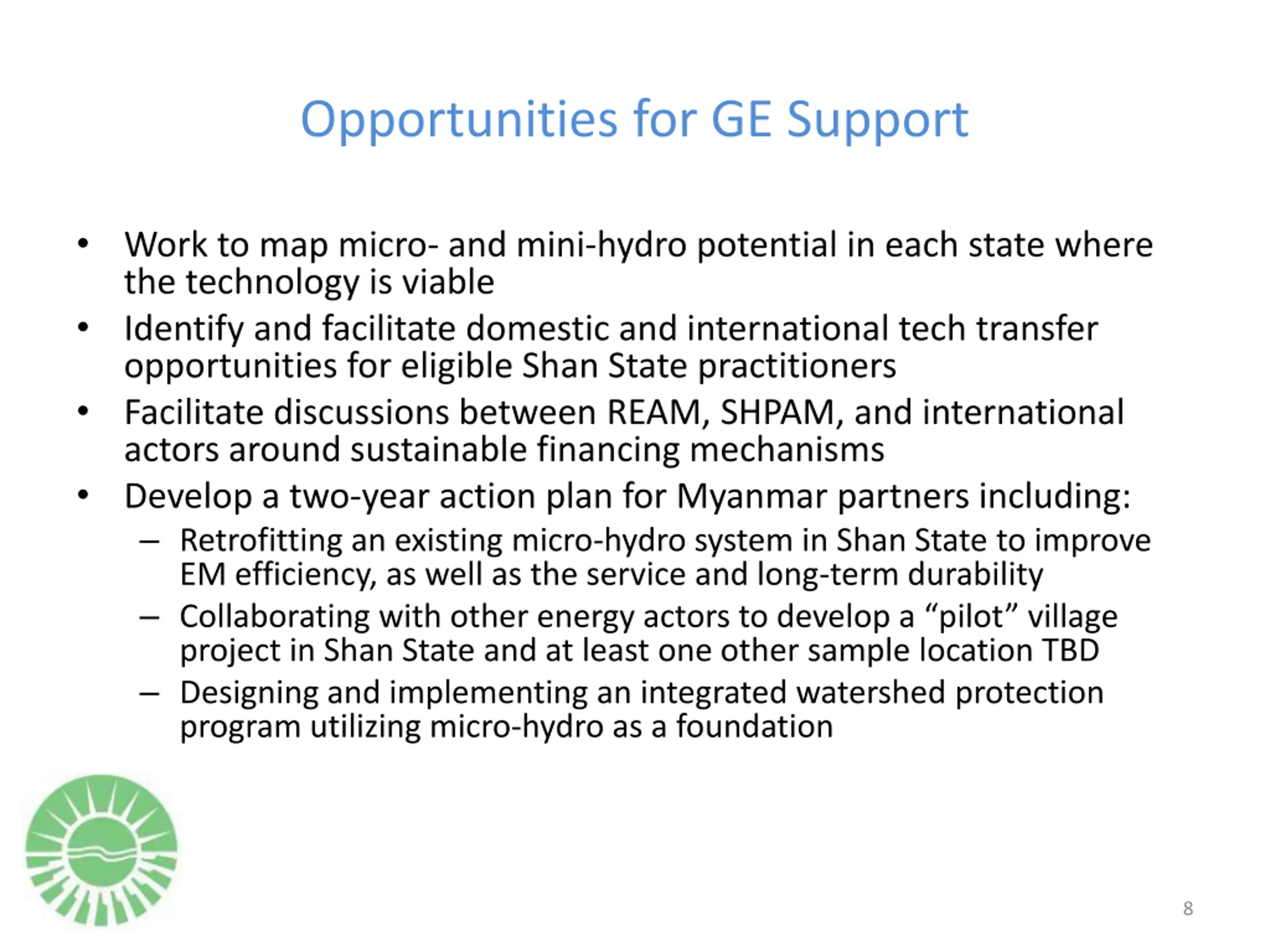 Opportunities for GE Support

• Work to map micro- and mini-hydro potential in each state where the technology is viable
• Identify and facilitate domestic and international tech transfer opportunities for eligible Shan State practitioners
• Facilitate discussions between REAM, SHPAM, and international actors around sustainable financing mechanisms
• Develop a two-year action plan for Myanmar partners including:
– Retrofitting an existing micro-hydro system in Shan State to improve EM efficiency, as well as the service and long-term durability
– Collaborating with other energy actors to develop a “pilot” village project in Shan State and at least one other sample location TBD
– Designing and implementing an integrated watershed protection program utilizing micro-hydro as a foundation

8